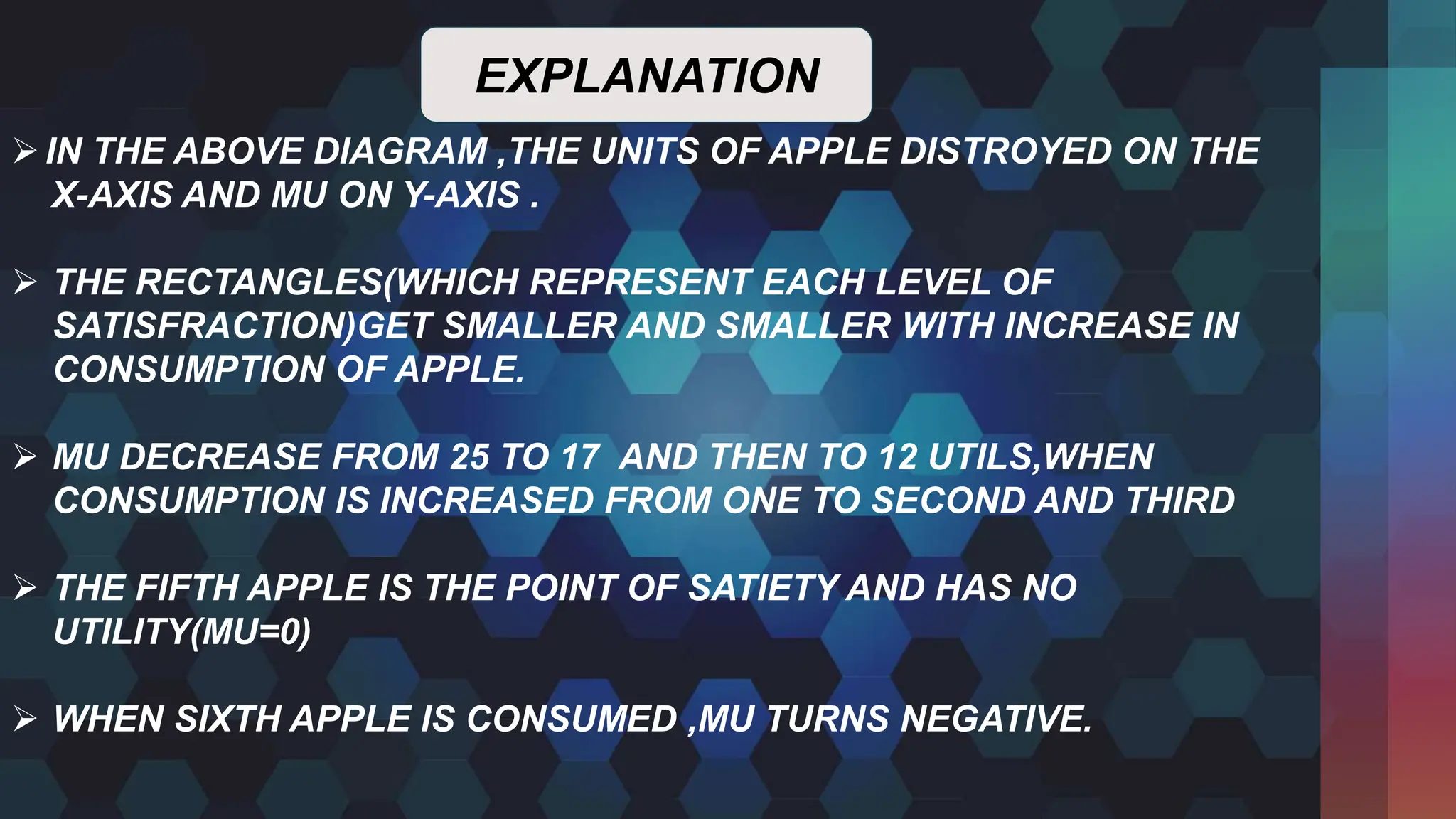 EXPLANATION

➢ IN THE ABOVE DIAGRAM ,THE UNITS OF APPLE DISTROYED ON THE X-AXIS AND MU ON Y-AXIS .

➢ THE RECTANGLES(WHICH REPRESENT EACH LEVEL OF SATISFRACTION)GET SMALLER AND SMALLER WITH INCREASE IN CONSUMPTION OF APPLE.

➢ MU DECREASE FROM 25 TO 17 AND THEN TO 12 UTILS,WHEN CONSUMPTION IS INCREASED FROM ONE TO SECOND AND THIRD

➢ THE FIFTH APPLE IS THE POINT OF SATIETY AND HAS NO UTILITY(MU=0)

➢ WHEN SIXTH APPLE IS CONSUMED ,MU TURNS NEGATIVE.